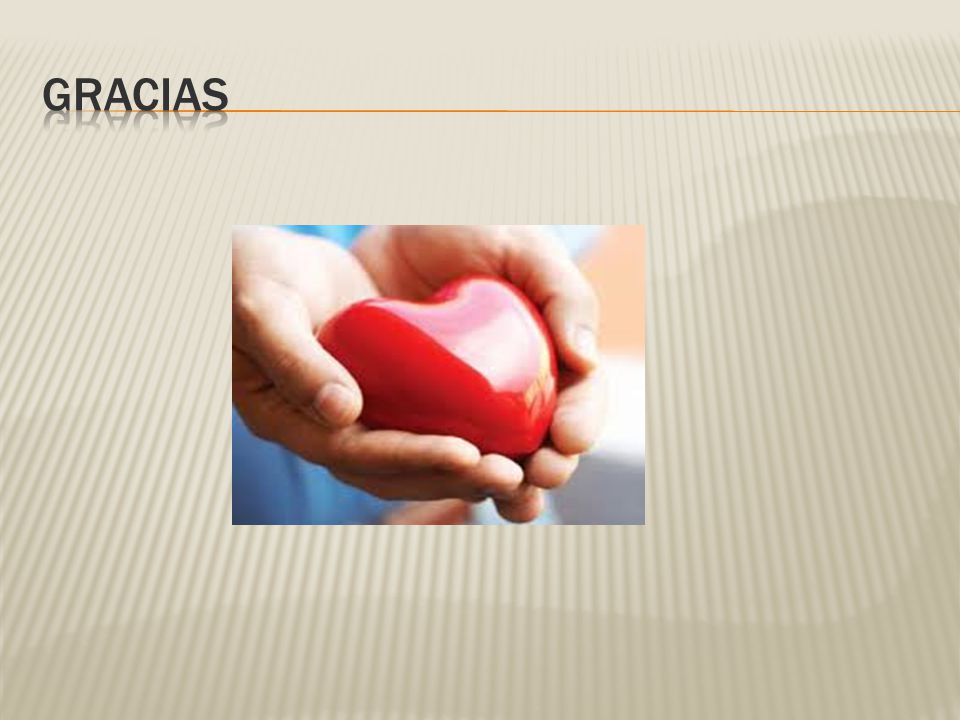 GRACIAS